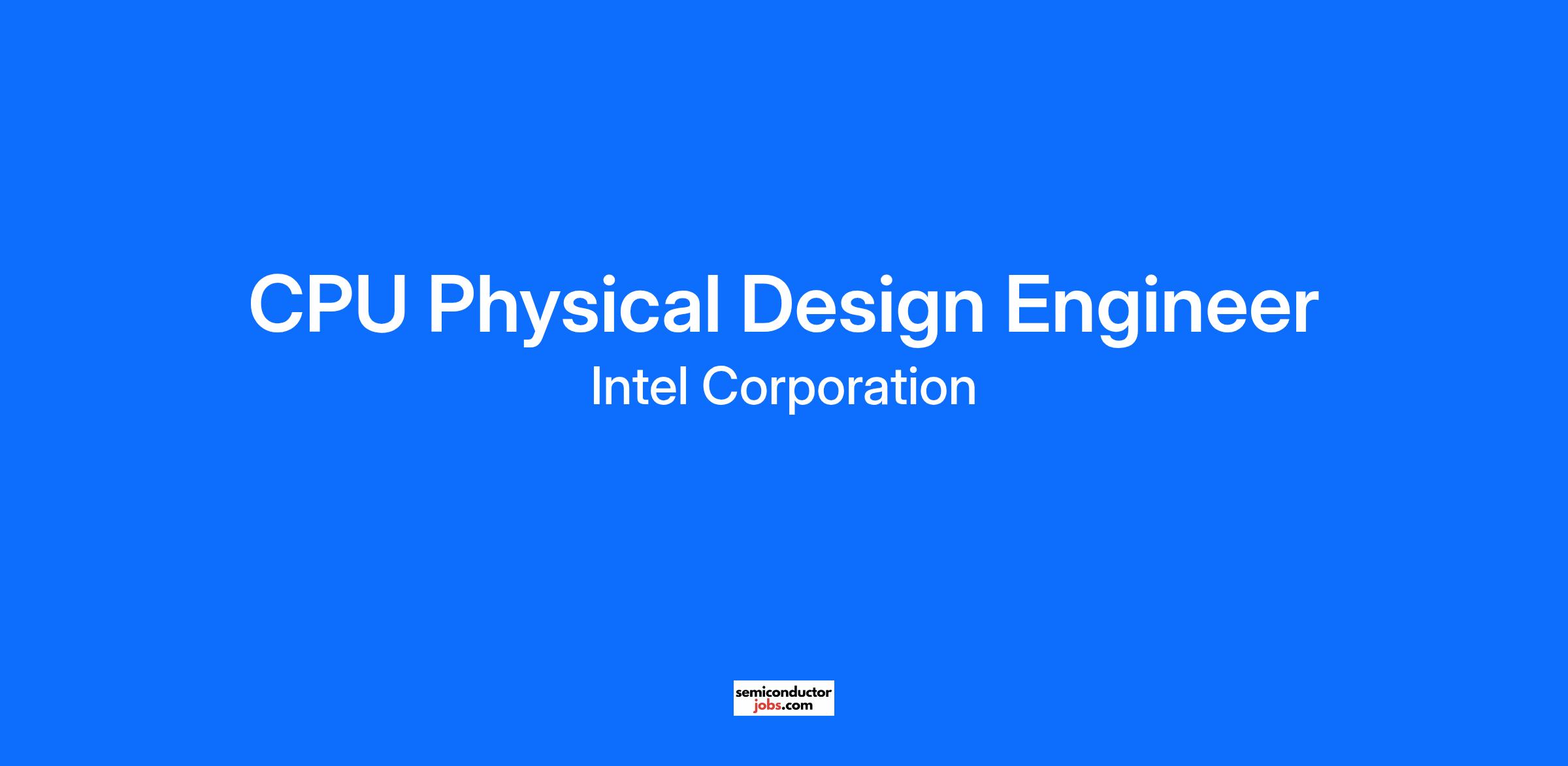 CPU Physical Design Engineer
Intel Corporation

semiconductor
jobs.com